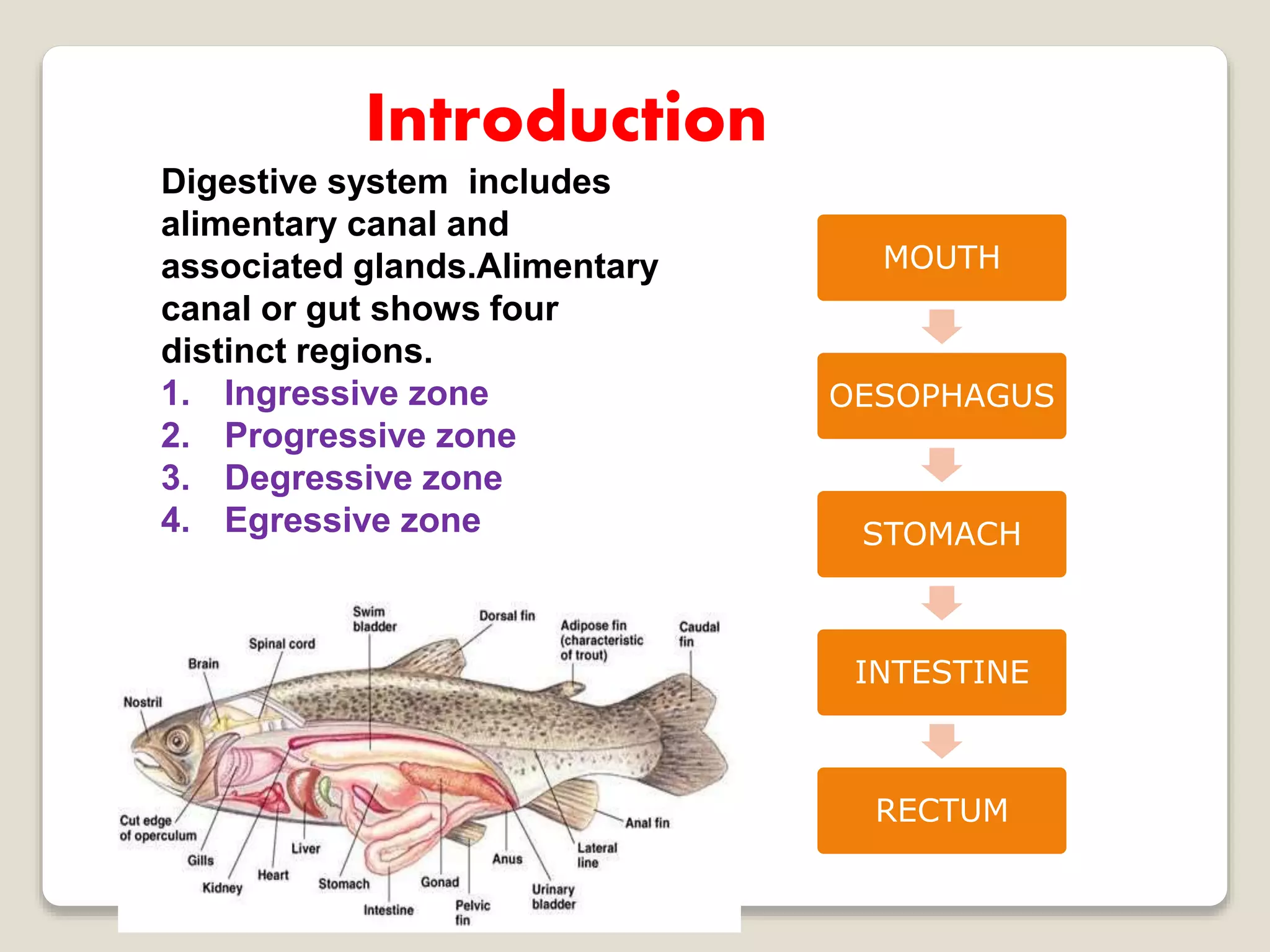 Introduction

Digestive system includes alimentary canal and associated glands.Alimentary canal or gut shows four distinct regions.

1. Ingressive zone
2. Progressive zone
3. Degressive zone
4. Egressive zone

MOUTH

OESOPHAGUS

STOMACH

INTESTINE

RECTUM

Swim bladder
Dorsal fin
Adipose fin (characteristic of trout)
Caudal fin
Spinal cord
Brain
Nostril
Cut edge of operculum
Gills
Kidney
Heart
Liver
Stomach
Intestine
Gonad
Pelvic fin
Anus
Urinary bladder
Lateral line
Anal fin